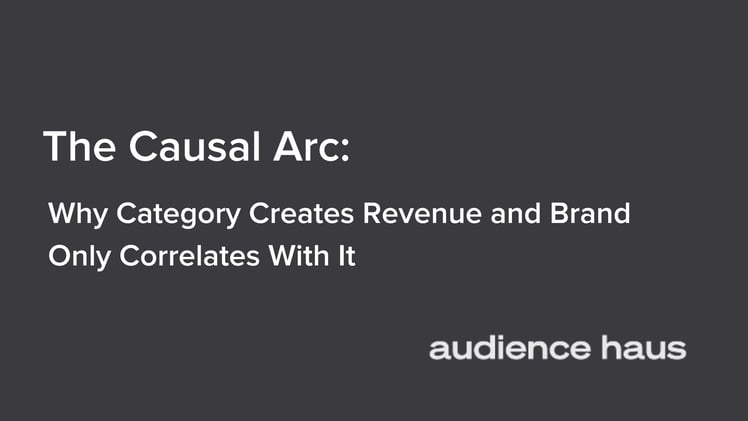 The Causal Arc:

Why Category Creates Revenue and Brand Only Correlates With It

audience haus